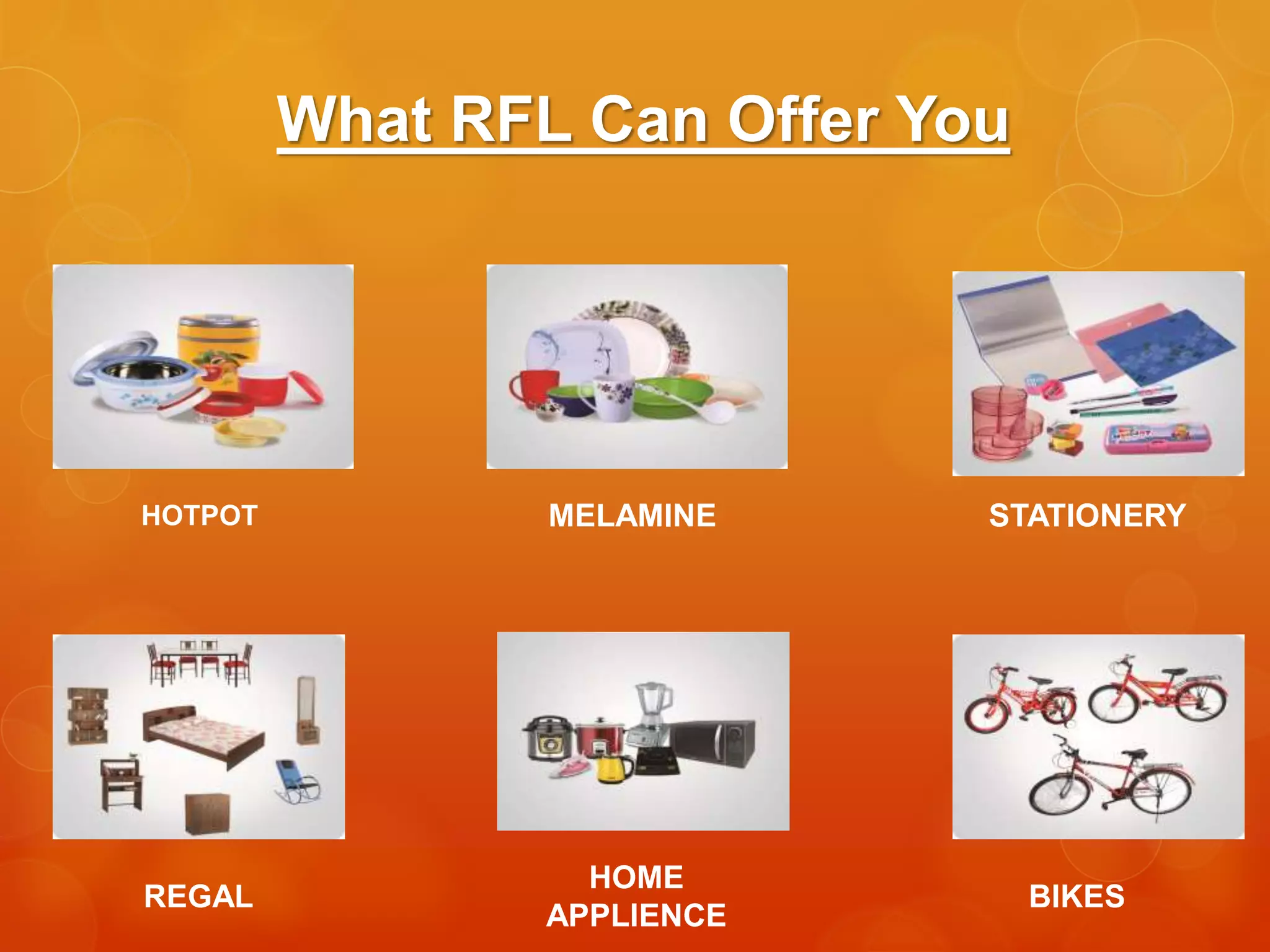 What RFL Can Offer You

HOTPOT

MELAMINE

STATIONERY

REGAL

HOME APPLIENCE

BIKES